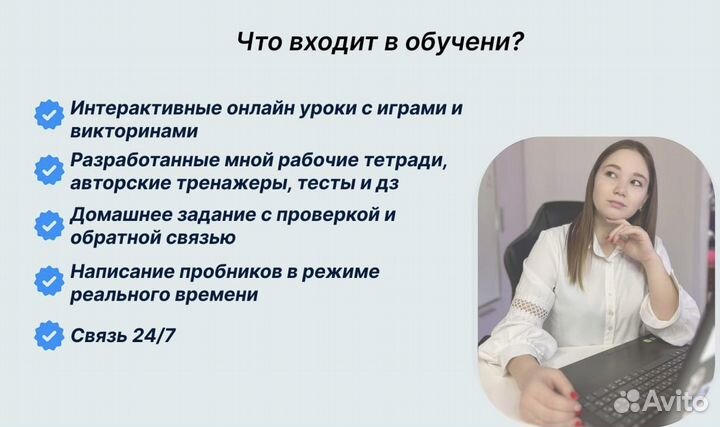 Что входит в обучени?

Интерактивные онлайн уроки с играми и викторинами

Разработанные мной рабочие тетради, авторские тренажеры, тесты и дз

Домашнее задание с проверкой и обратной связью

Написание пробников в режиме реального времени

Связь 24/7

Avito